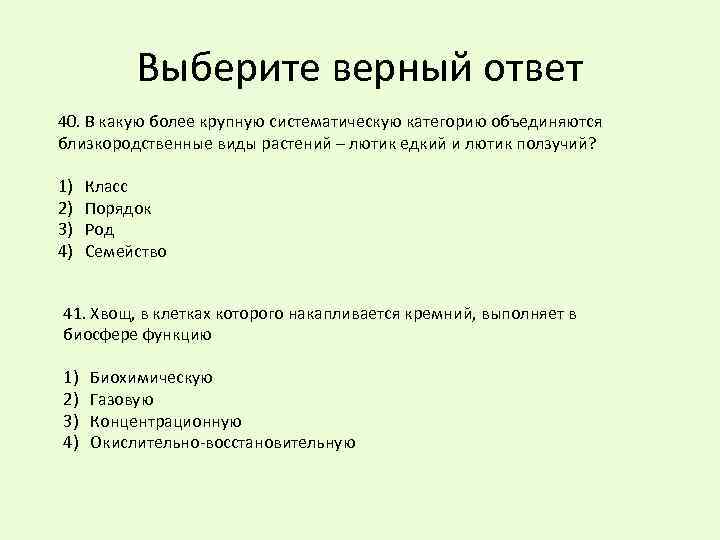 Выберите верный ответ

40. В какую более крупную систематическую категорию объединяются близкородственные виды растений – лютик едкий и лютик ползучий?

1) Класс
2) Порядок
3) Род
4) Семейство

41. Хвощ, в клетках которого накапливается кремний, выполняет в биосфере функцию

1) Биохимическую
2) Газовую
3) Концентрационную
4) Окислительно-восстановительную